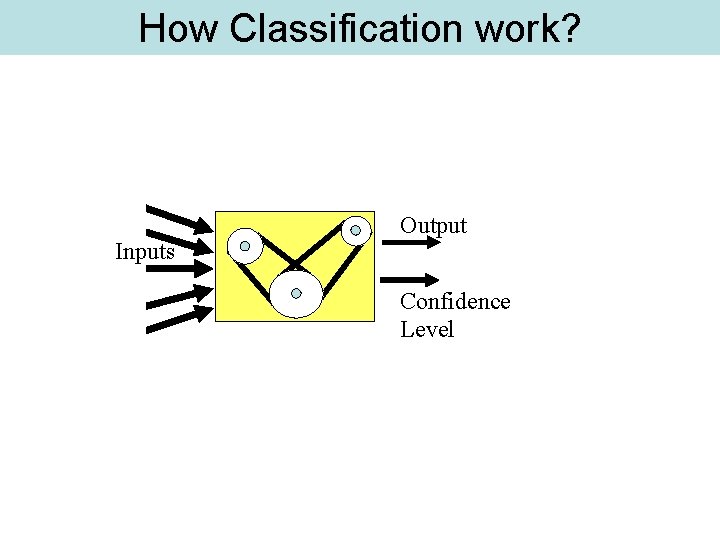 How Classification work?

Inputs

Output

Confidence Level